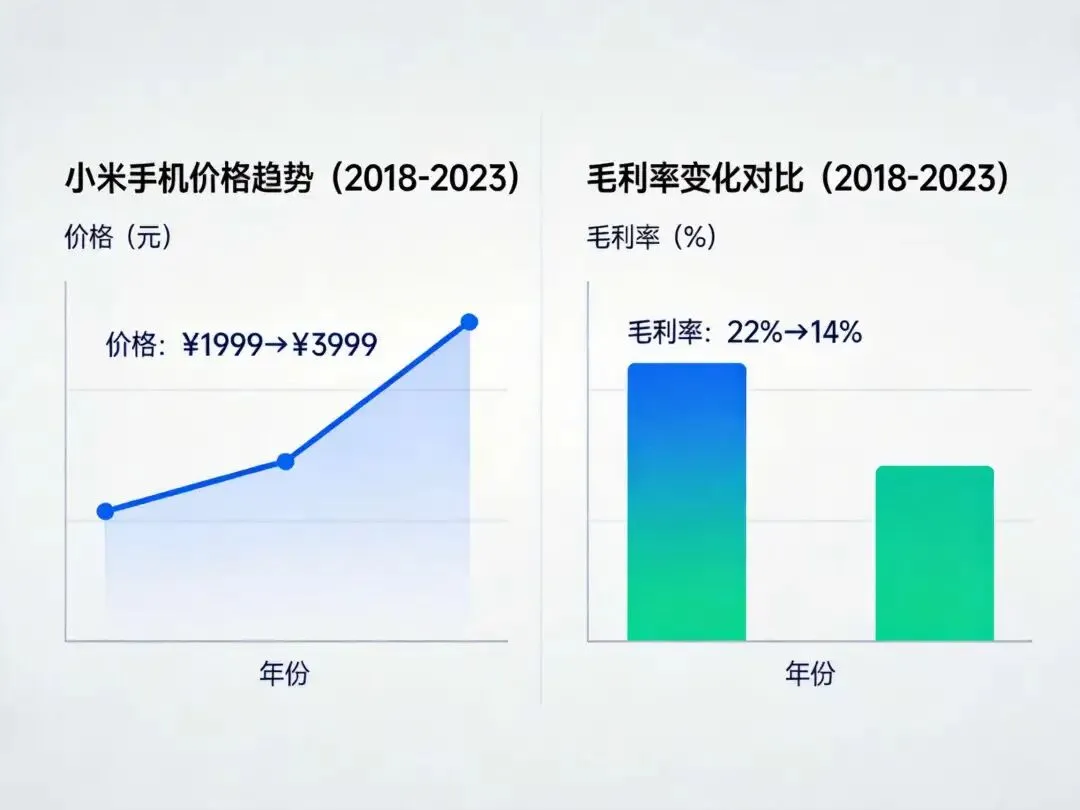 小米手机价格趋势（2018-2023）

价格（元）

价格：¥1999→¥3999

年份

毛利率变化对比（2018-2023）

毛利率（%）

毛利率：22%→14%

年份